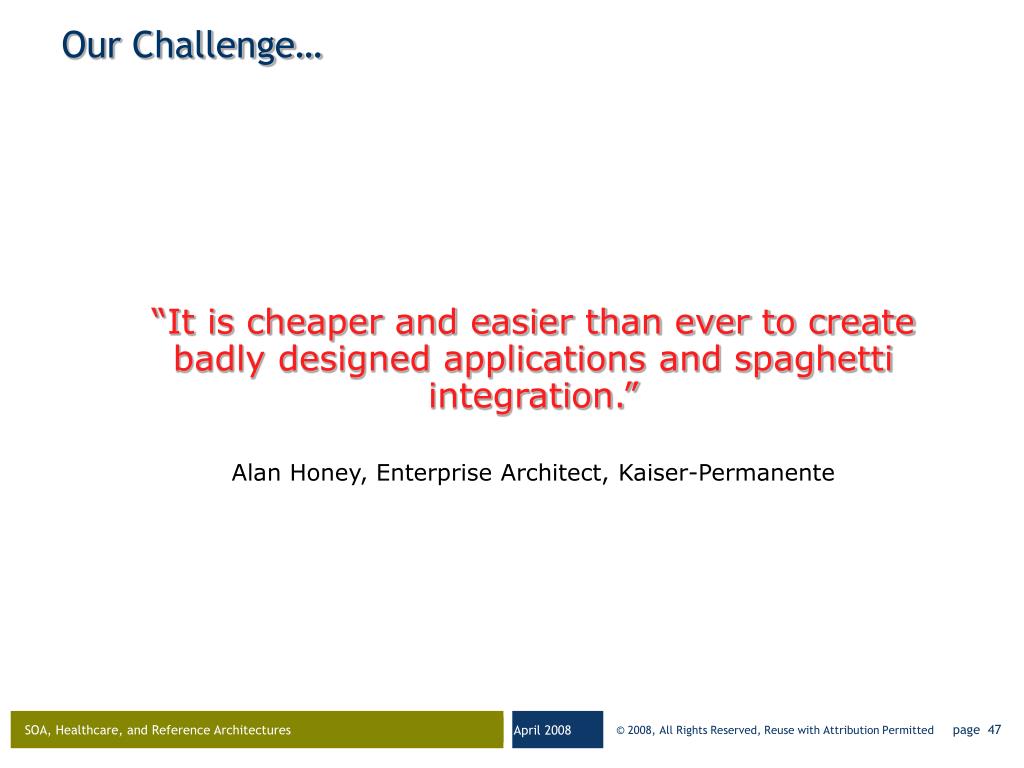 Our Challenge…

“It is cheaper and easier than ever to create badly designed applications and spaghetti integration.”

Alan Honey, Enterprise Architect, Kaiser-Permanente

SOA, Healthcare, and Reference Architectures

April 2008

© 2008, All Rights Reserved, Reuse with Attribution Permitted

page 47